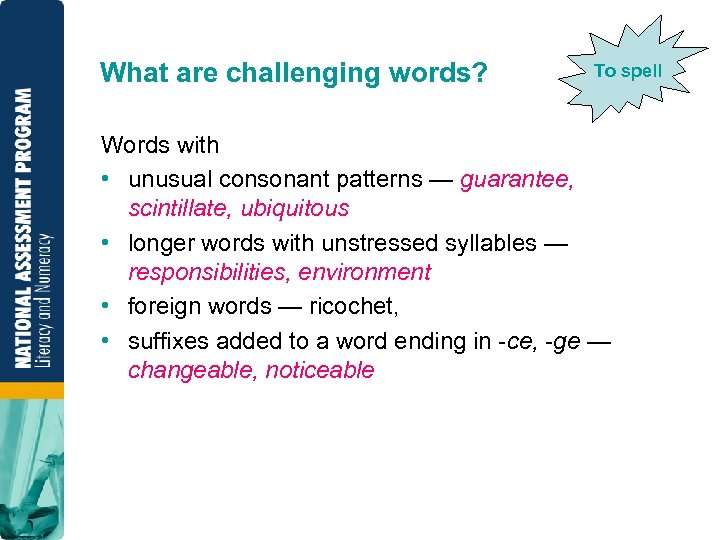 NATIONAL ASSESSMENT PROGRAM
Literacy and Numeracy

What are challenging words?

To spell

Words with

• unusual consonant patterns — guarantee, scintillate, ubiquitous
• longer words with unstressed syllables — responsibilities, environment
• foreign words — ricochet,
• suffixes added to a word ending in -ce, -ge — changeable, noticeable